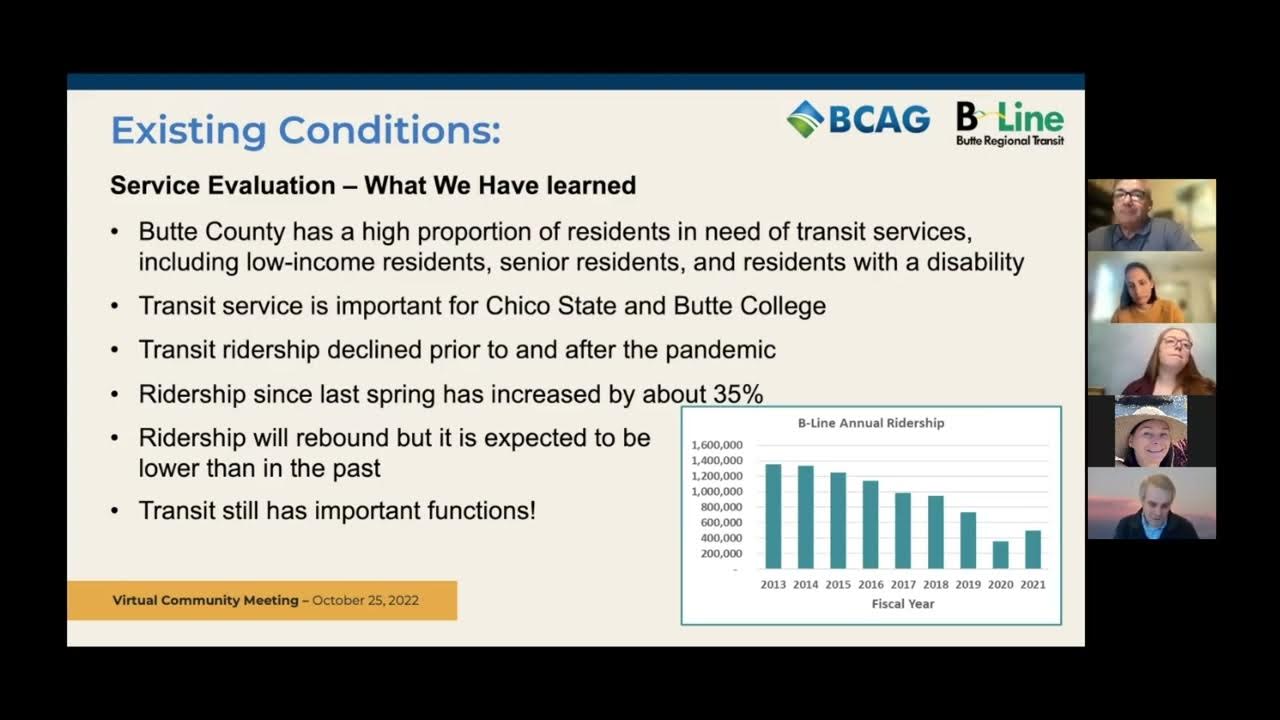 Existing Conditions:

BCAG

B-Line
Butte Regional Transit

Service Evaluation – What We Have learned

• Butte County has a high proportion of residents in need of transit services, including low-income residents, senior residents, and residents with a disability

• Transit service is important for Chico State and Butte College

• Transit ridership declined prior to and after the pandemic

• Ridership since last spring has increased by about 35%

• Ridership will rebound but it is expected to be lower than in the past

• Transit still has important functions!

B-Line Annual Ridership

1,600,000
1,400,000
1,200,000
1,000,000
800,000
600,000
400,000
200,000
-

2013 2014 2015 2016 2017 2018 2019 2020 2021

Fiscal Year

Virtual Community Meeting – October 25, 2022